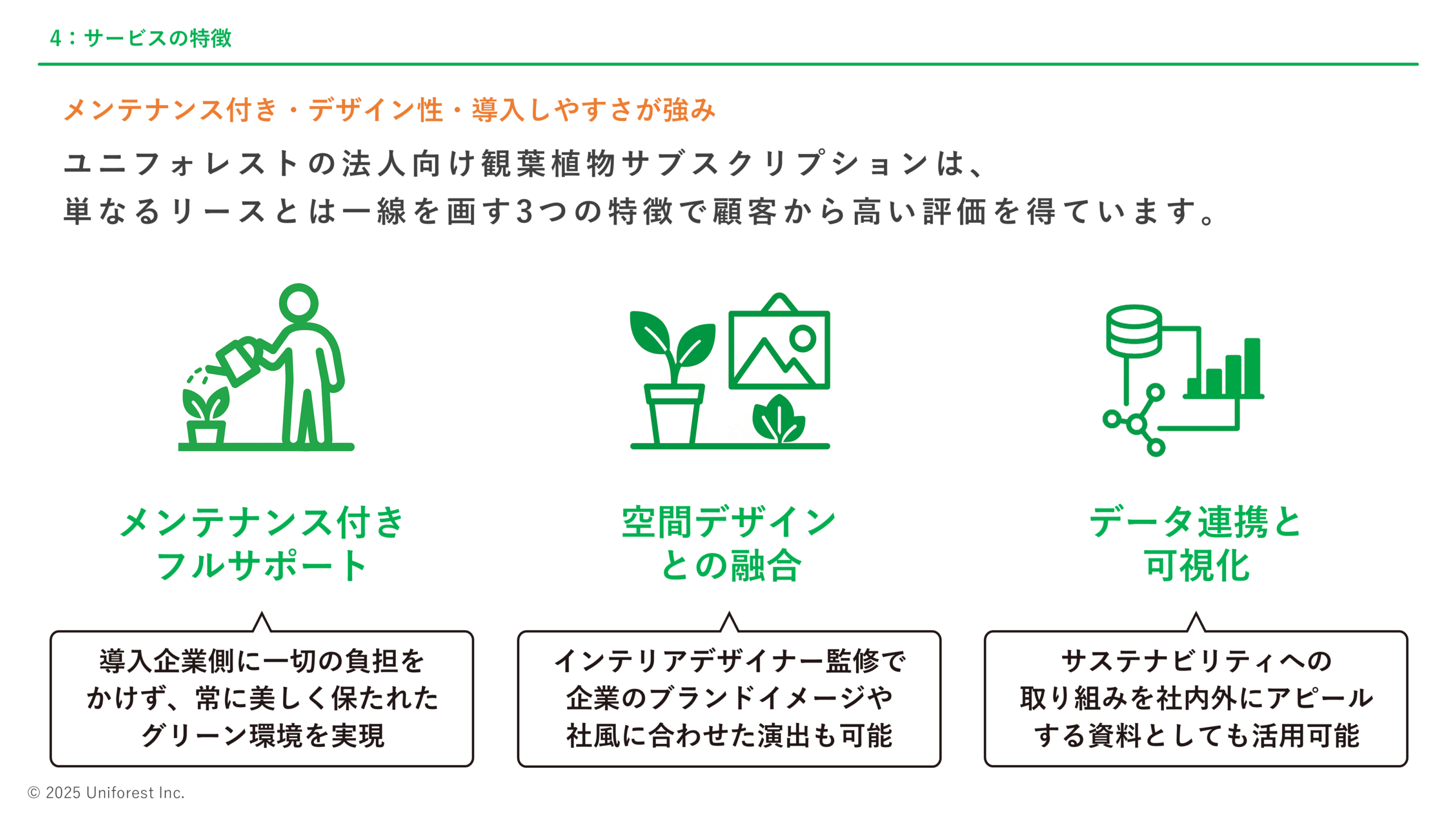 4：サービスの特徴

メンテナンス付き・デザイン性・導入しやすさが強み

ユニフォレストの法人向け観葉植物サブスクリプションは、
単なるリースとは一線を画す3つの特徴で顧客から高い評価を得ています。

メンテナンス付き
フルサポート

導入企業側に一切の負担をかけず、常に美しく保たれたグリーン環境を実現

空間デザイン
との融合

インテリアデザイナー監修で企業のブランドイメージや社風に合わせた演出も可能

データ連携と
可視化

サステナビリティへの取り組みを社内外にアピールする資料としても活用可能

© 2025 Uniforest Inc.